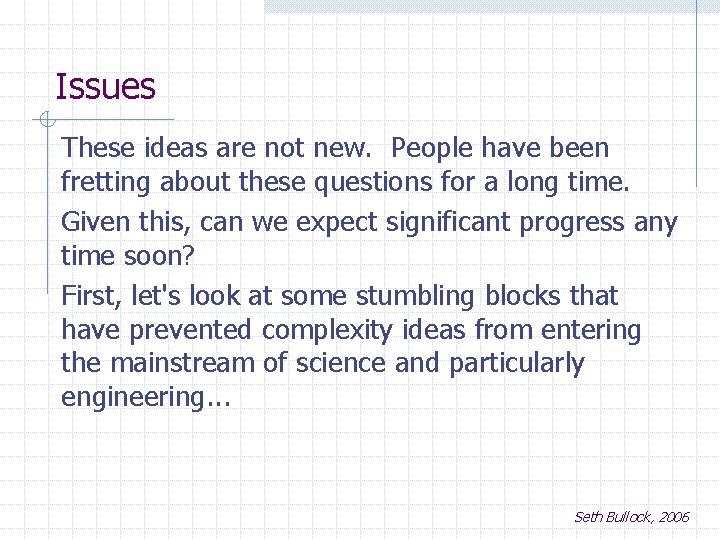 Issues

These ideas are not new.  People have been fretting about these questions for a long time.

Given this, can we expect significant progress any time soon?

First, let's look at some stumbling blocks that have prevented complexity ideas from entering the mainstream of science and particularly engineering...

Seth Bullock, 2006